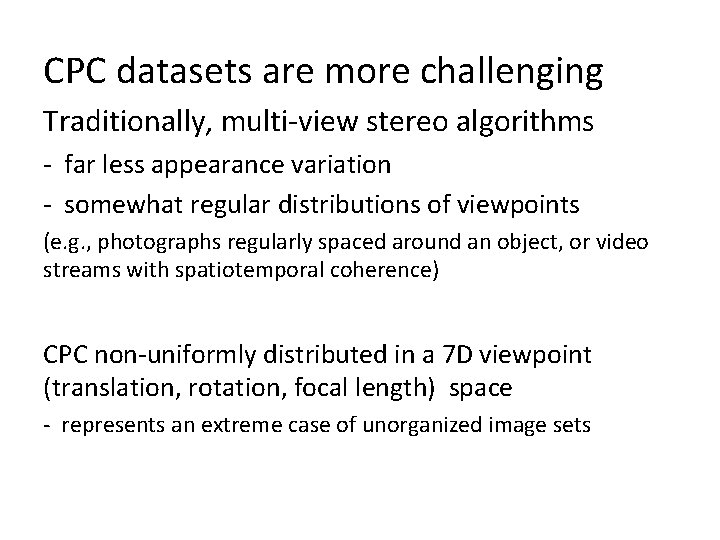 CPC datasets are more challenging

Traditionally, multi-view stereo algorithms

- far less appearance variation

- somewhat regular distributions of viewpoints

(e.g., photographs regularly spaced around an object, or video streams with spatiotemporal coherence)

CPC non-uniformly distributed in a 7D viewpoint (translation, rotation, focal length) space

- represents an extreme case of unorganized image sets